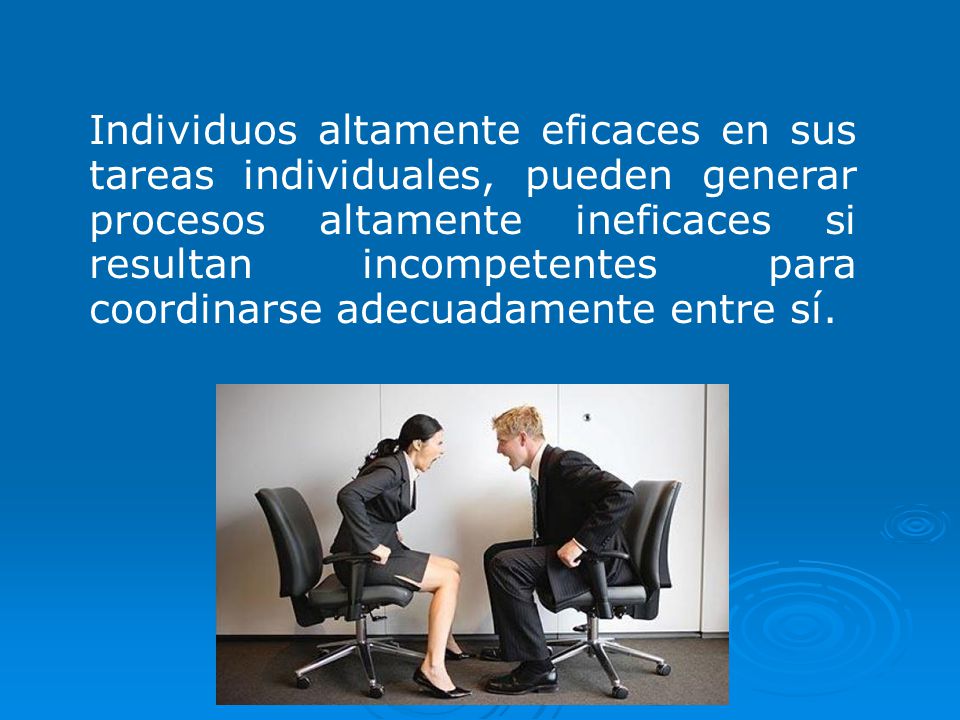 Individuos altamente eficaces en sus tareas individuales, pueden generar procesos altamente ineficaces si resultan incompetentes para coordinarse adecuadamente entre sí.